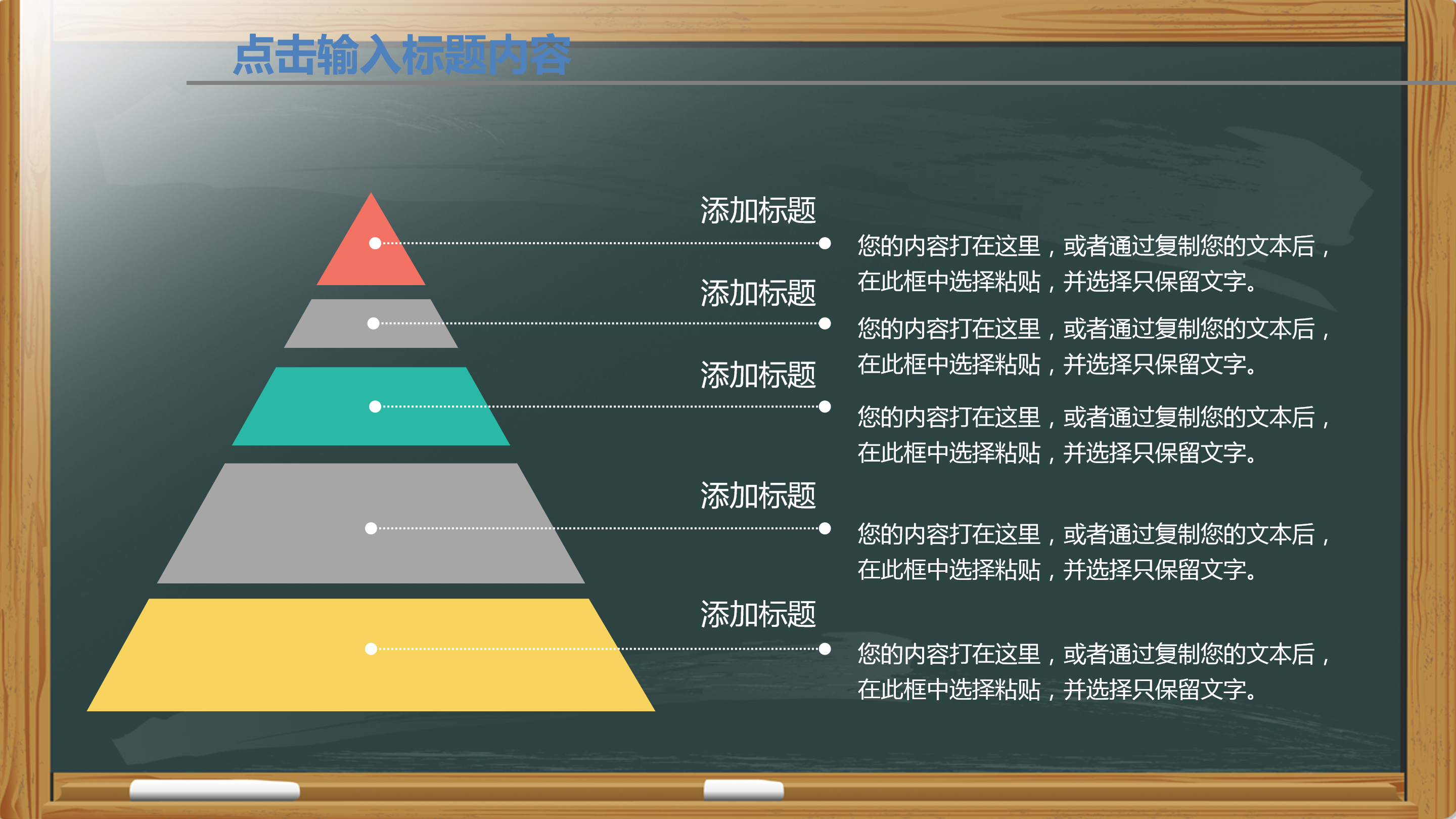 点击输入标题内容

添加标题

您的内容打在这里，或者通过复制您的文本后，在此框中选择粘贴，并选择只保留文字。

添加标题

您的内容打在这里，或者通过复制您的文本后，在此框中选择粘贴，并选择只保留文字。

添加标题

您的内容打在这里，或者通过复制您的文本后，在此框中选择粘贴，并选择只保留文字。

添加标题

您的内容打在这里，或者通过复制您的文本后，在此框中选择粘贴，并选择只保留文字。

添加标题

您的内容打在这里，或者通过复制您的文本后，在此框中选择粘贴，并选择只保留文字。